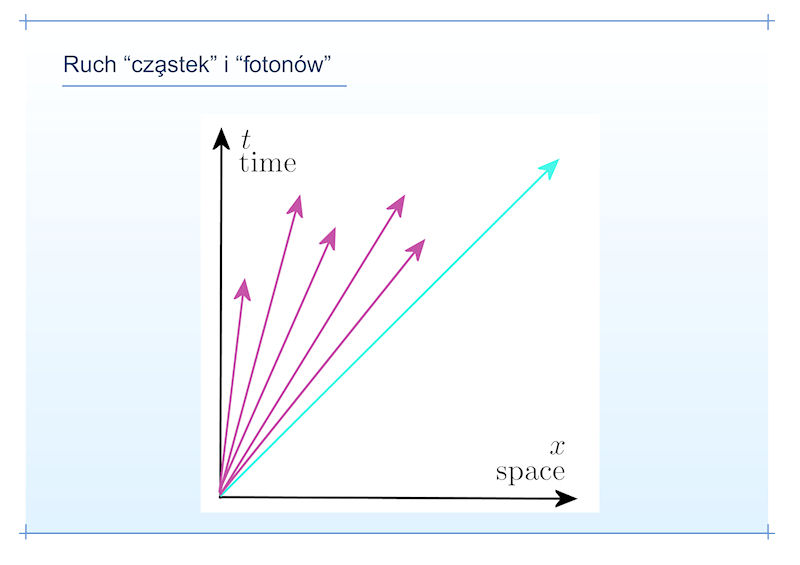 Ruch “cząstek” i “fotonów”

$t$
time

$x$
space